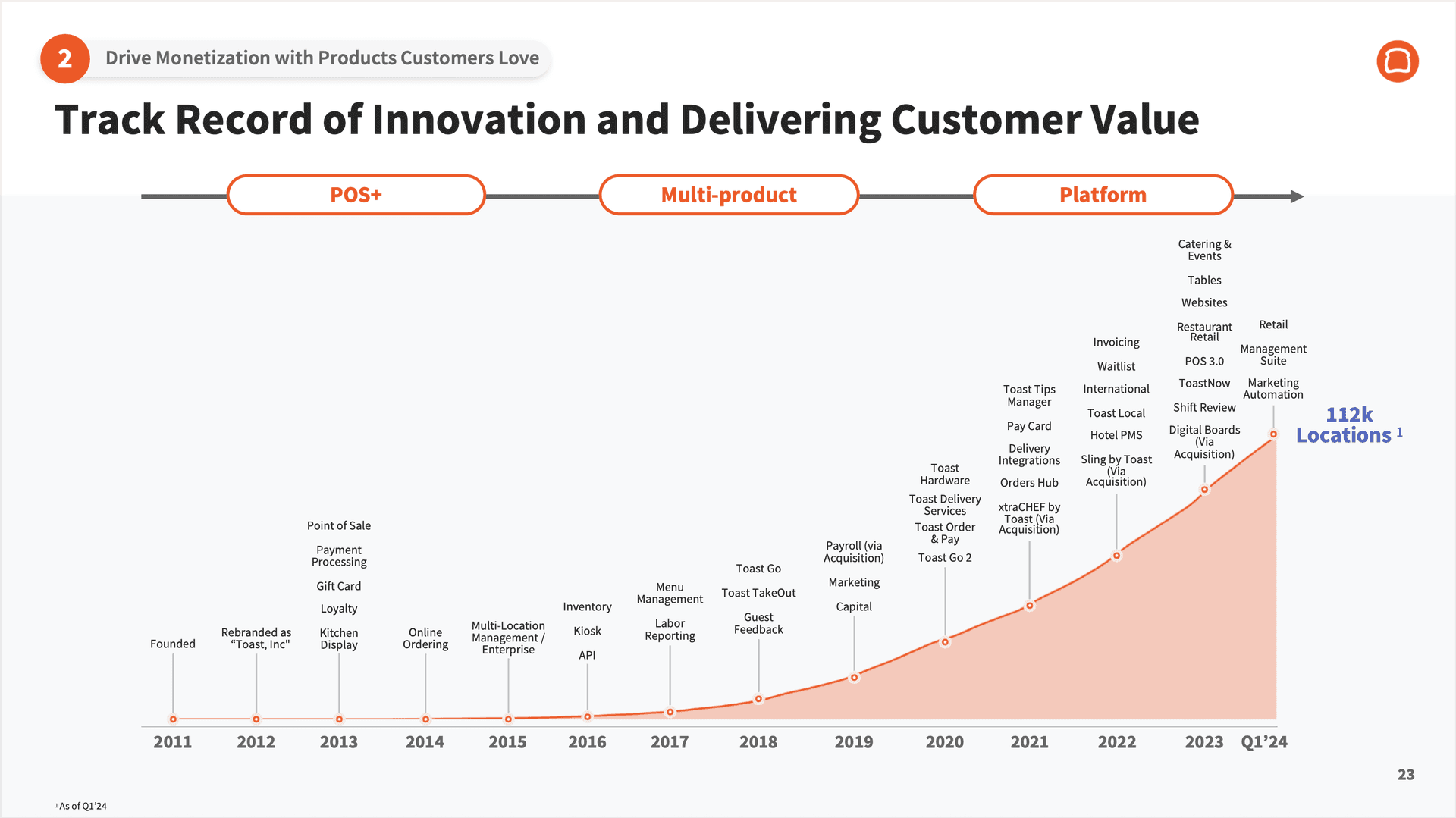 2 Drive Monetization with Products Customers Love

Track Record of Innovation and Delivering Customer Value

POS+

Multi-product

Platform

Founded

Rebranded as "Toast, Inc"

Point of Sale

Payment Processing

Gift Card

Loyalty

Kitchen Display

Online Ordering

Multi-Location Management / Enterprise

Inventory

Kiosk

API

Menu Management

Labor Reporting

Toast Go

Toast TakeOut

Guest Feedback

Payroll (via Acquisition)

Marketing

Capital

Toast Hardware

Toast Delivery Services

Toast Order & Pay

Toast Go 2

Toast Tips Manager

Pay Card

Delivery Integrations

Orders Hub

xtraCHEF by Toast (Via Acquisition)

Invoicing

Waitlist

International

Toast Local

Hotel PMS

Sling by Toast (Via Acquisition)

Catering & Events

Tables

Websites

Restaurant Retail

POS 3.0

ToastNow

Shift Review

Digital Boards (Via Acquisition)

Retail

Management Suite

Marketing Automation

112k Locations $^{1}$

2011 2012 2013 2014 2015 2016 2017 2018 2019 2020 2021 2022 2023 Q1'24

23

$^{1}$ As of Q1'24